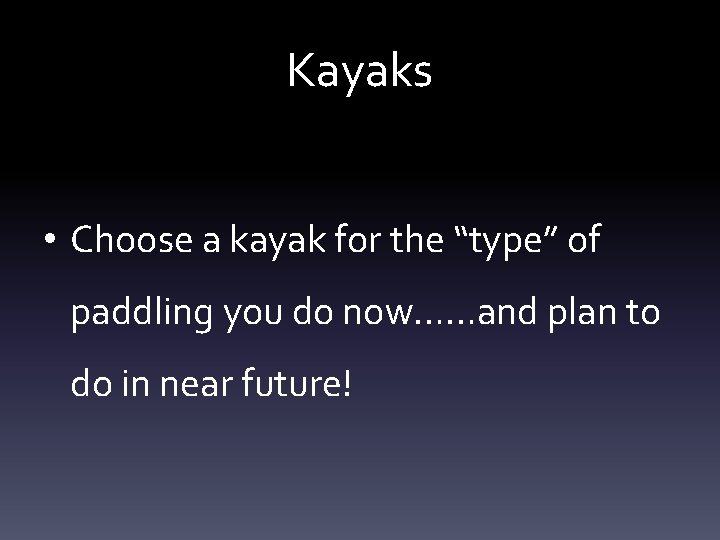 Kayaks

• Choose a kayak for the “type” of paddling you do now……and plan to do in near future!